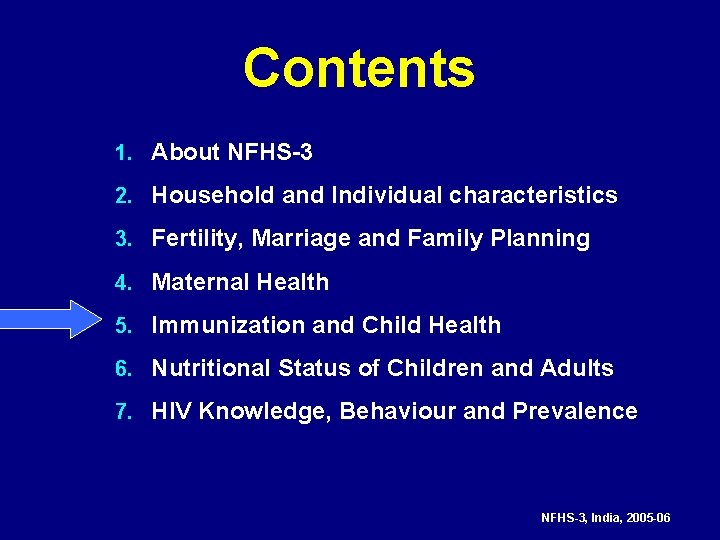 Contents

1. About NFHS-3
2. Household and Individual characteristics
3. Fertility, Marriage and Family Planning
4. Maternal Health
5. Immunization and Child Health
6. Nutritional Status of Children and Adults
7. HIV Knowledge, Behaviour and Prevalence

NFHS-3, India, 2005-06